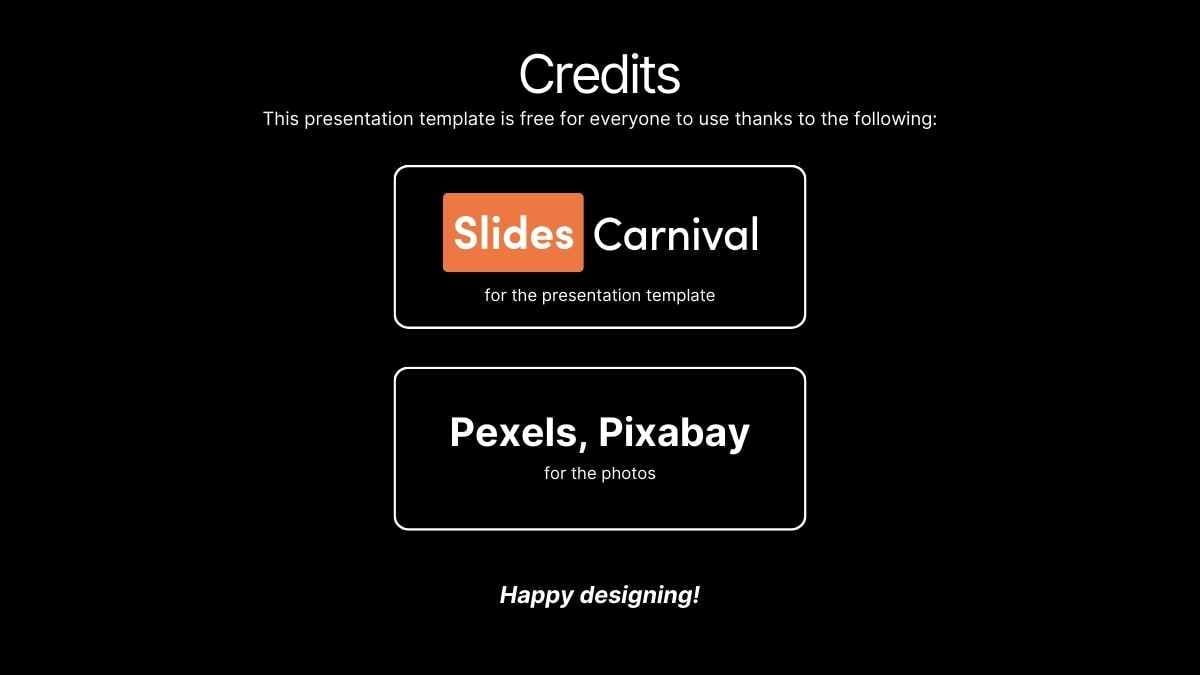 Credits

This presentation template is free for everyone to use thanks to the following:

Slides Carnival

for the presentation template

Pexels, Pixabay

for the photos

Happy designing!